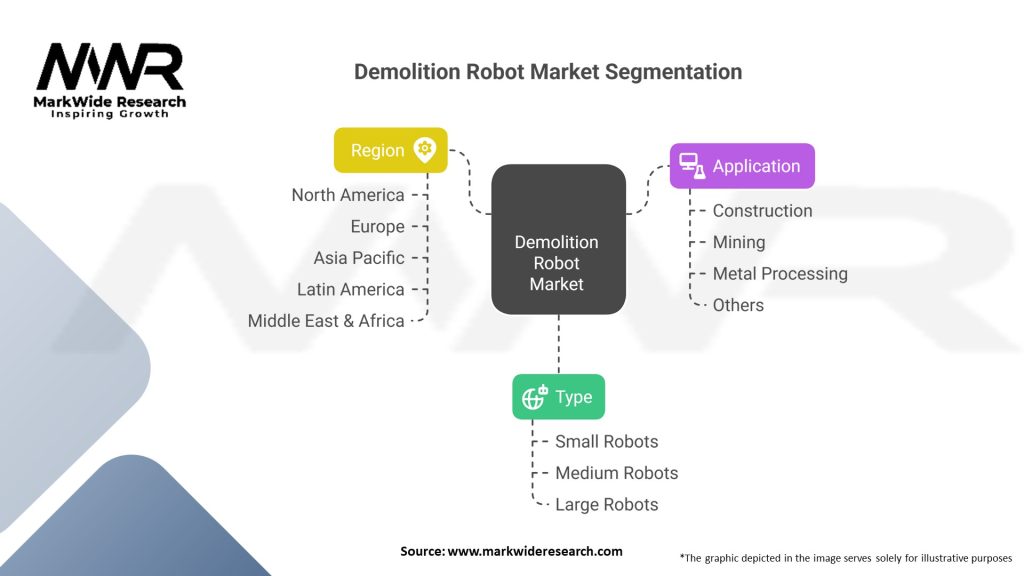 MWR
MarkWide Research
Inspiring Growth

Demolition Robot Market Segmentation

Region
North America
Europe
Asia Pacific
Latin America
Middle East & Africa

Demolition Robot Market

Application
Construction
Mining
Metal Processing
Others

Type
Small Robots
Medium Robots
Large Robots

Source: www.markwideresearch.com

*The graphic depicted in the image serves solely for illustrative purposes